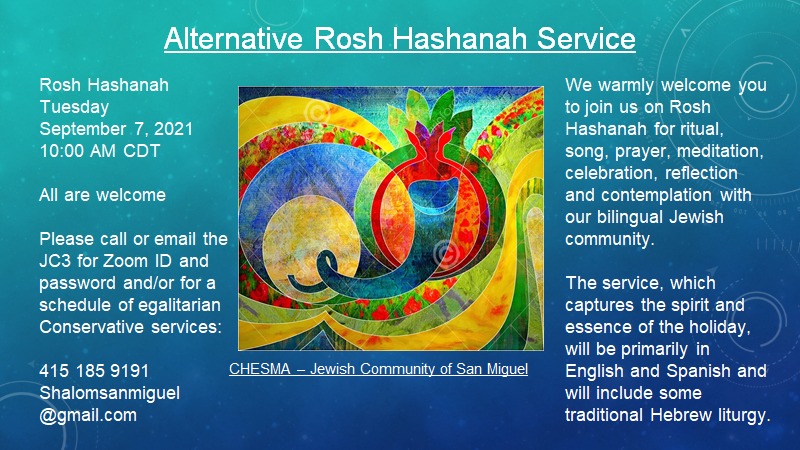 Alternative Rosh Hashanah Service

Rosh Hashanah
Tuesday
September 7, 2021
10:00 AM CDT

All are welcome

Please call or email the JC3 for Zoom ID and password and/or for a schedule of egalitarian Conservative services:

415 185 9191
Shalomsanmiguel
@gmail.com

CHESMA – Jewish Community of San Miguel

We warmly welcome you to join us on Rosh Hashanah for ritual, song, prayer, meditation, celebration, reflection and contemplation with our bilingual Jewish community.

The service, which captures the spirit and essence of the holiday, will be primarily in English and Spanish and will include some traditional Hebrew liturgy.